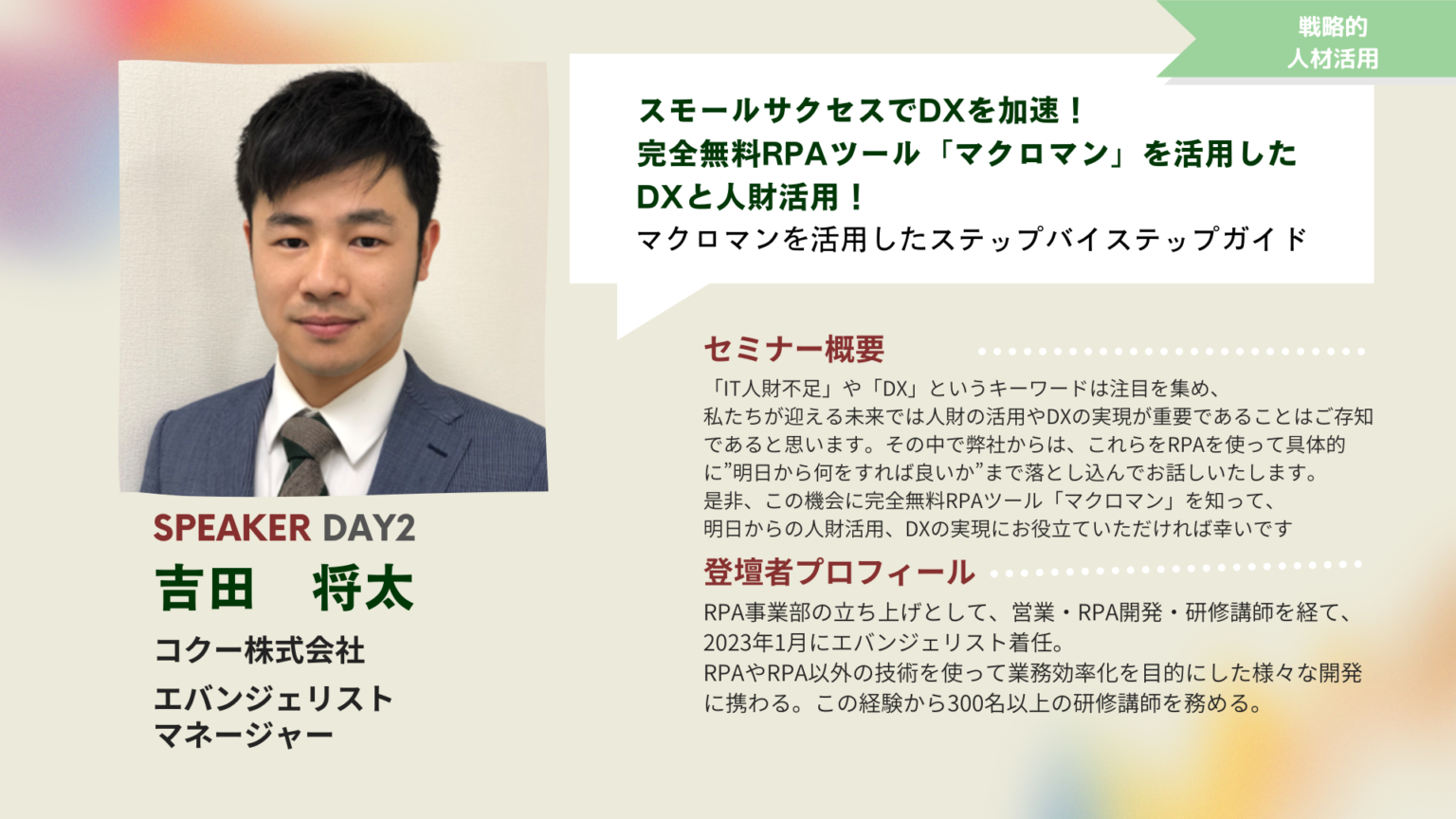 戦略的
人材活用

スモールサクセスでDXを加速！
完全無料RPAツール「マクロマン」を活用した
DXと人財活用！
マクロマンを活用したステップバイステップガイド

セミナー概要
「IT人財不足」や「DX」というキーワードは注目を集め、
私たちが迎える未来では人財の活用やDXの実現が重要であることはご存知であると思います。その中で弊社からは、これらをRPAを使って具体的に”明日から何をすれば良いか”まで落とし込んでお話しいたします。
是非、この機会に完全無料RPAツール「マクロマン」を知って、
明日からの人財活用、DXの実現にお役立ていただければ幸いです

登壇者プロフィール
RPA事業部の立ち上げとして、営業・RPA開発・研修講師を経て、
2023年1月にエバンジェリスト着任。
RPAやRPA以外の技術を使って業務効率化を目的にした様々な開発に携わる。この経験から300名以上の研修講師を務める。

SPEAKER DAY2
吉田　将太
コクー株式会社
エバンジェリスト
マネージャー